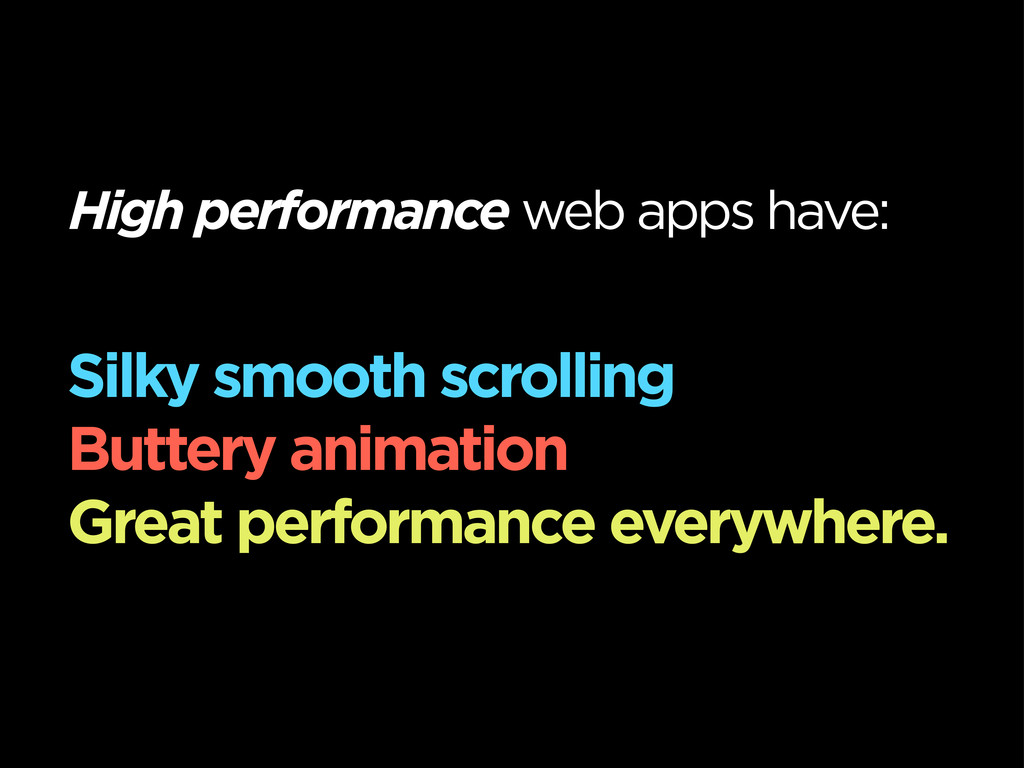 High performance web apps have:

Silky smooth scrolling
Buttery animation
Great performance everywhere.